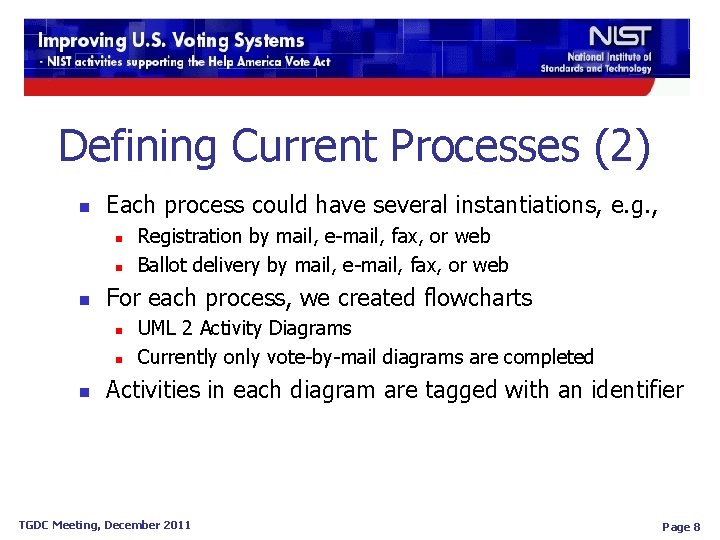 Improving U.S. Voting Systems
- NIST activities supporting the Help America Vote Act

NIST
National Institute of Standards and Technology

Defining Current Processes (2)

- Each process could have several instantiations, e.g.,
  - Registration by mail, e-mail, fax, or web
  - Ballot delivery by mail, e-mail, fax, or web
- For each process, we created flowcharts
  - UML 2 Activity Diagrams
  - Currently only vote-by-mail diagrams are completed
- Activities in each diagram are tagged with an identifier

TGDC Meeting, December 2011

Page 8